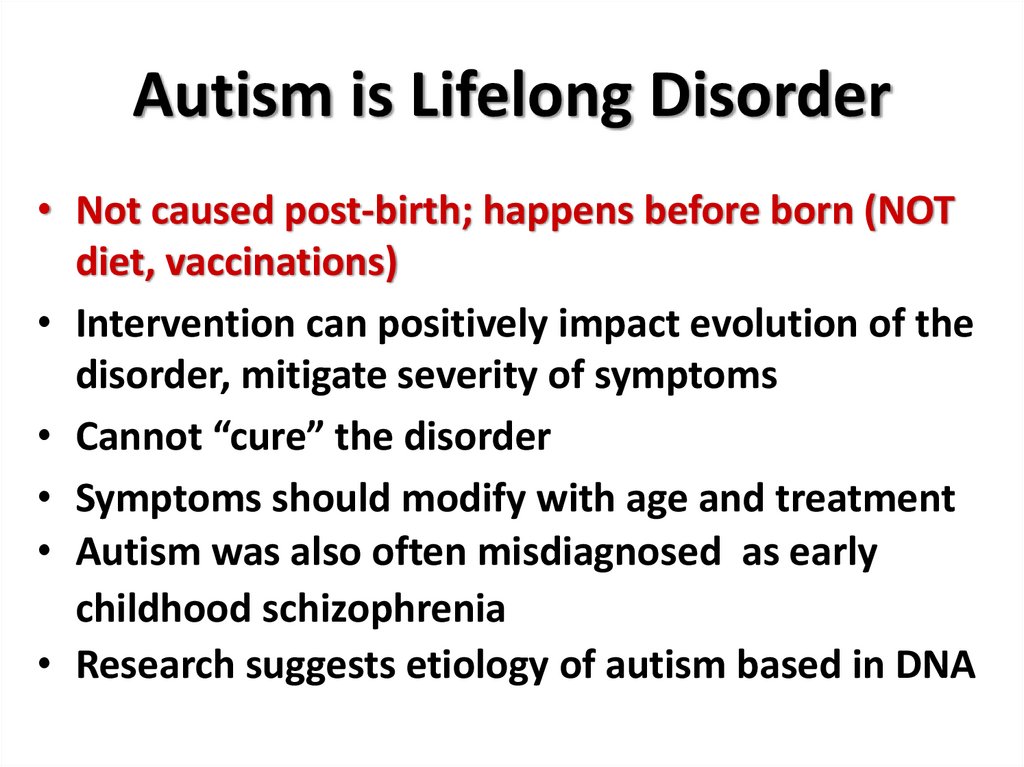 Autism is Lifelong Disorder

• Not caused post-birth; happens before born (NOT diet, vaccinations)
• Intervention can positively impact evolution of the disorder, mitigate severity of symptoms
• Cannot “cure” the disorder
• Symptoms should modify with age and treatment
• Autism was also often misdiagnosed  as early childhood schizophrenia
• Research suggests etiology of autism based in DNA